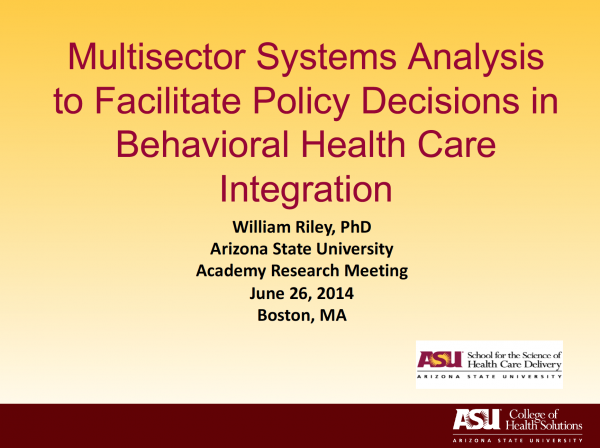 Multisector Systems Analysis to Facilitate Policy Decisions in Behavioral Health Care Integration

William Riley, PhD
Arizona State University
Academy Research Meeting
June 26, 2014
Boston, MA

ASU School for the Science of Health Care Delivery
ARIZONA STATE UNIVERSITY

ASU College of Health Solutions
ARIZONA STATE UNIVERSITY